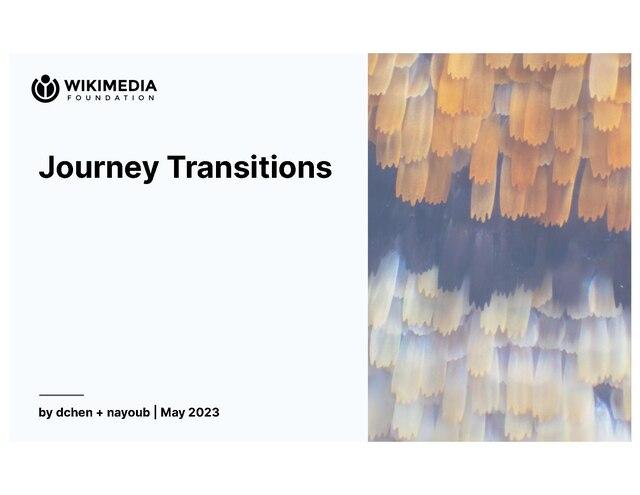 WIKIMEDIA
FOUNDATION

Journey Transitions

by dchen + nayoub | May 2023